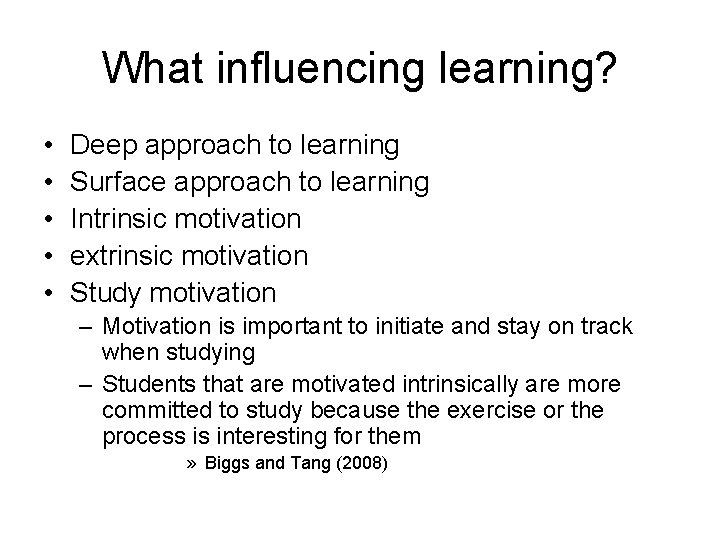 What influencing learning?

• Deep approach to learning
• Surface approach to learning
• Intrinsic motivation
• extrinsic motivation
• Study motivation
  – Motivation is important to initiate and stay on track when studying
  – Students that are motivated intrinsically are more committed to study because the exercise or the process is interesting for them
    » Biggs and Tang (2008)